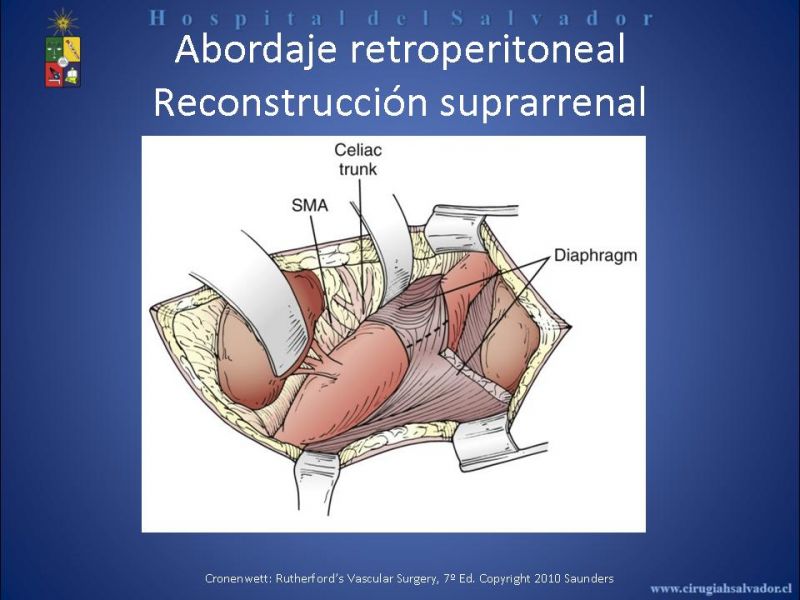 Hospital del Salvador

Abordaje retroperitoneal
Reconstrucción suprarrenal

Celiac trunk

SMA

Diaphragm

Cronenwett: Rutherford's Vascular Surgery, 7º Ed. Copyright 2010 Saunders

www.cirugiahsalvador.cl